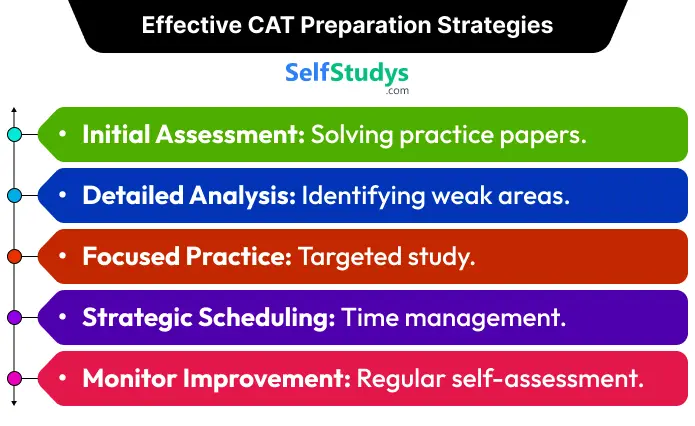 Effective CAT Preparation Strategies

SelfStudys
.com

• Initial Assessment: Solving practice papers.

• Detailed Analysis: Identifying weak areas.

• Focused Practice: Targeted study.

• Strategic Scheduling: Time management.

• Monitor Improvement: Regular self-assessment.